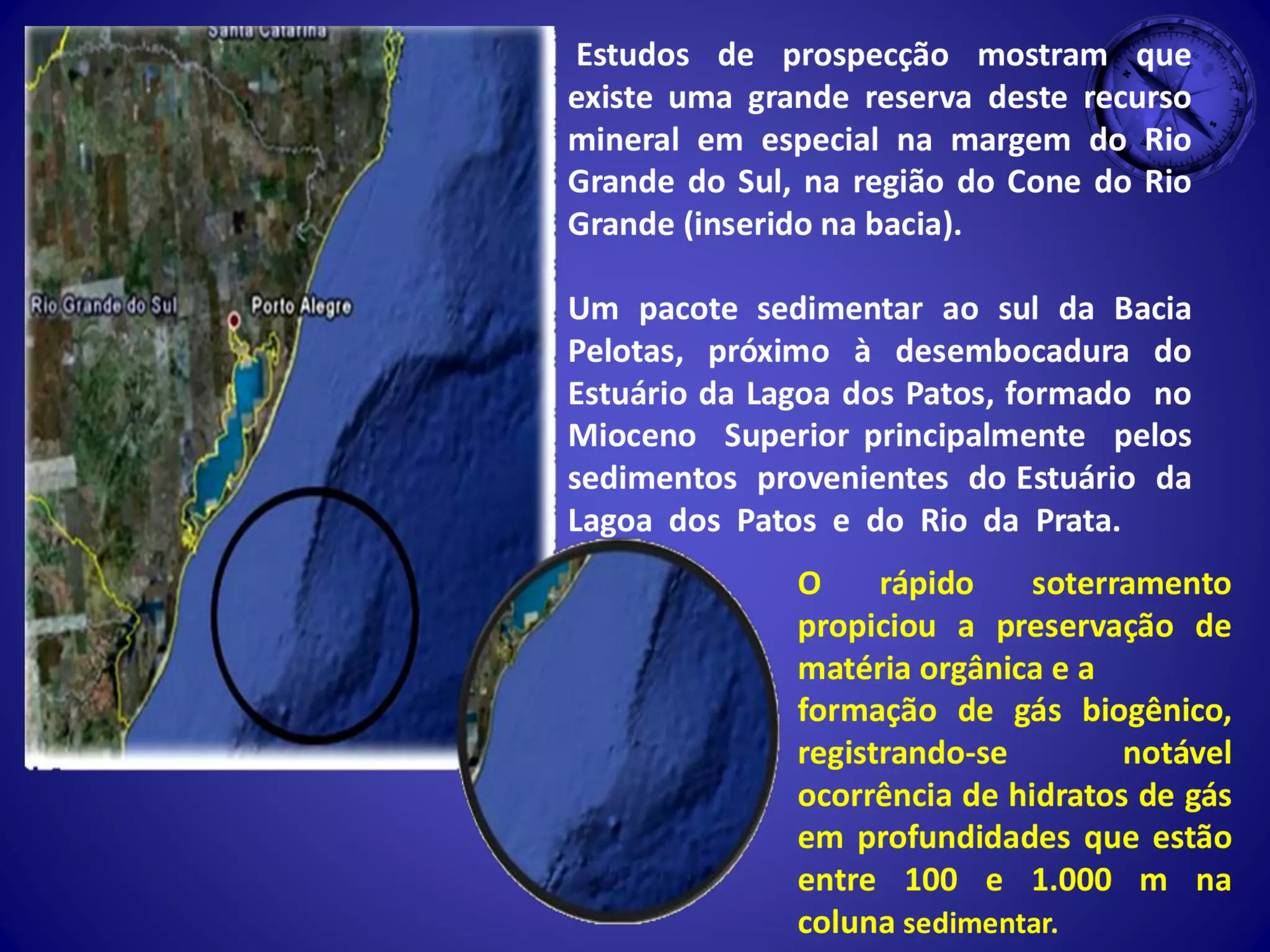 Santa Catarina

Rio Grande do Sul

Porto Alegre

Estudos de prospecção mostram que existe uma grande reserva deste recurso mineral em especial na margem do Rio Grande do Sul, na região do Cone do Rio Grande (inserido na bacia).

Um pacote sedimentar ao sul da Bacia Pelotas, próximo à desembocadura do Estuário da Lagoa dos Patos, formado no Mioceno Superior principalmente pelos sedimentos provenientes do Estuário da Lagoa dos Patos e do Rio da Prata.

O rápido soterramento propiciou a preservação de matéria orgânica e a formação de gás biogênico, registrando-se notável ocorrência de hidratos de gás em profundidades que estão entre 100 e 1.000 m na coluna sedimentar.